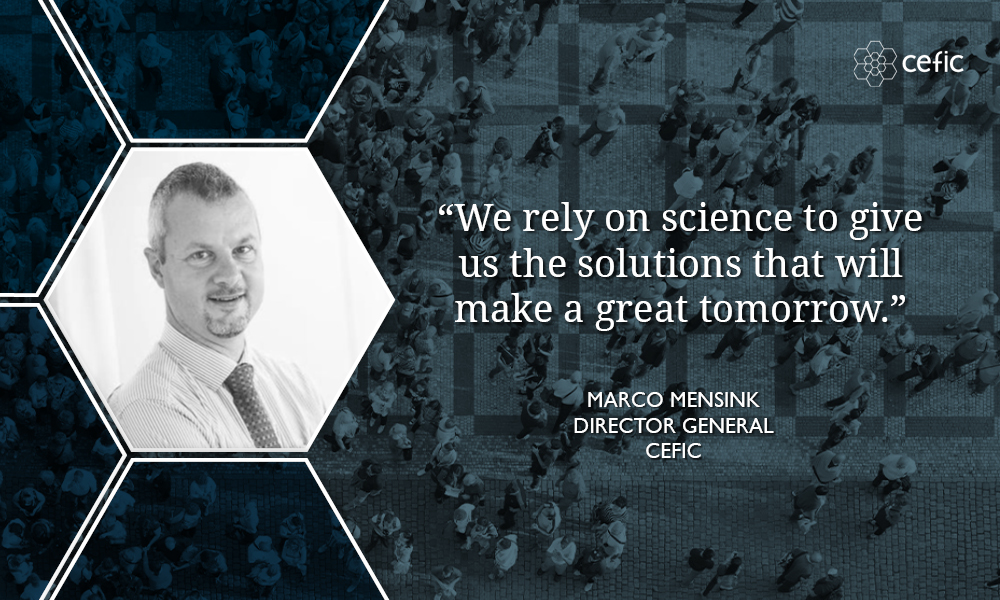 cefic

“We rely on science to give us the solutions that will make a great tomorrow.”

MARCO MENSINK
DIRECTOR GENERAL
CEFIC